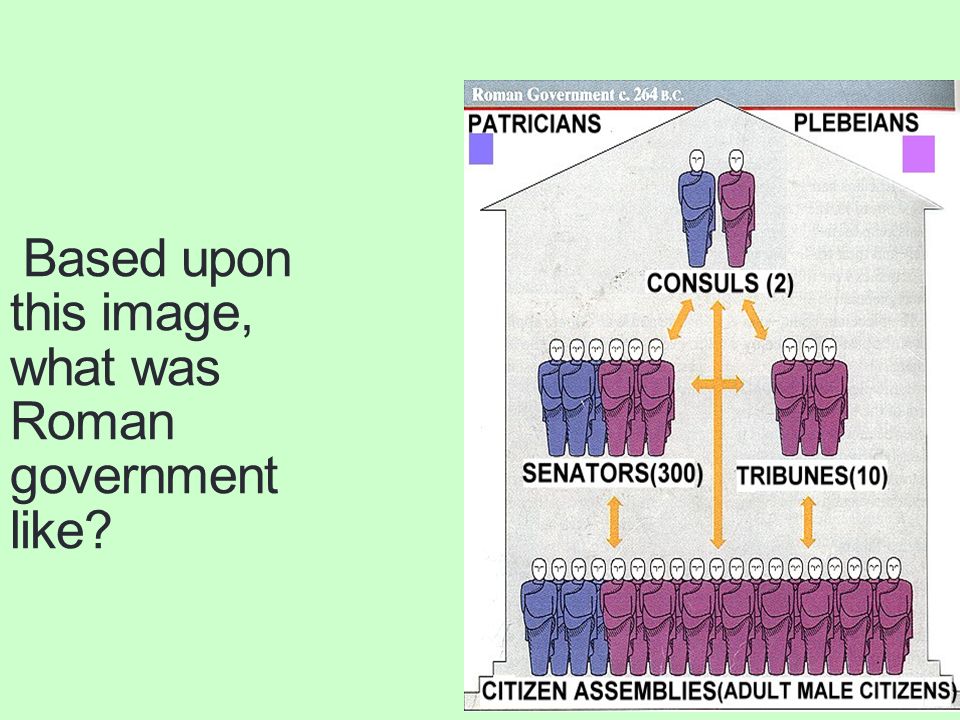 Based upon this image, what was Roman government like?

Roman Government c. 264 B.C.

PATRICIANS

PLEBEIANS

CONSULS (2)

SENATORS(300)

TRIBUNES(10)

CITIZEN ASSEMBLIES(ADULT MALE CITIZENS)